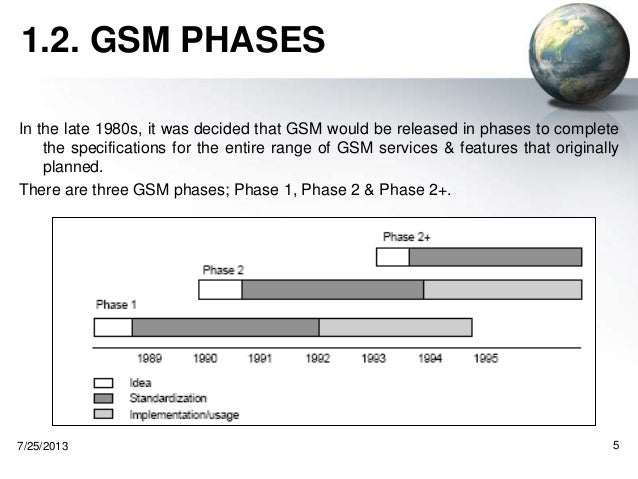 1.2. GSM PHASES

In the late 1980s, it was decided that GSM would be released in phases to complete the specifications for the entire range of GSM services & features that originally planned.

There are three GSM phases; Phase 1, Phase 2 & Phase 2+.

Phase 2+

Phase 2

Phase 1

1989 1990 1991 1992 1993 1994 1995

Idea

Standardization

Implementation/usage

7/25/2013

5